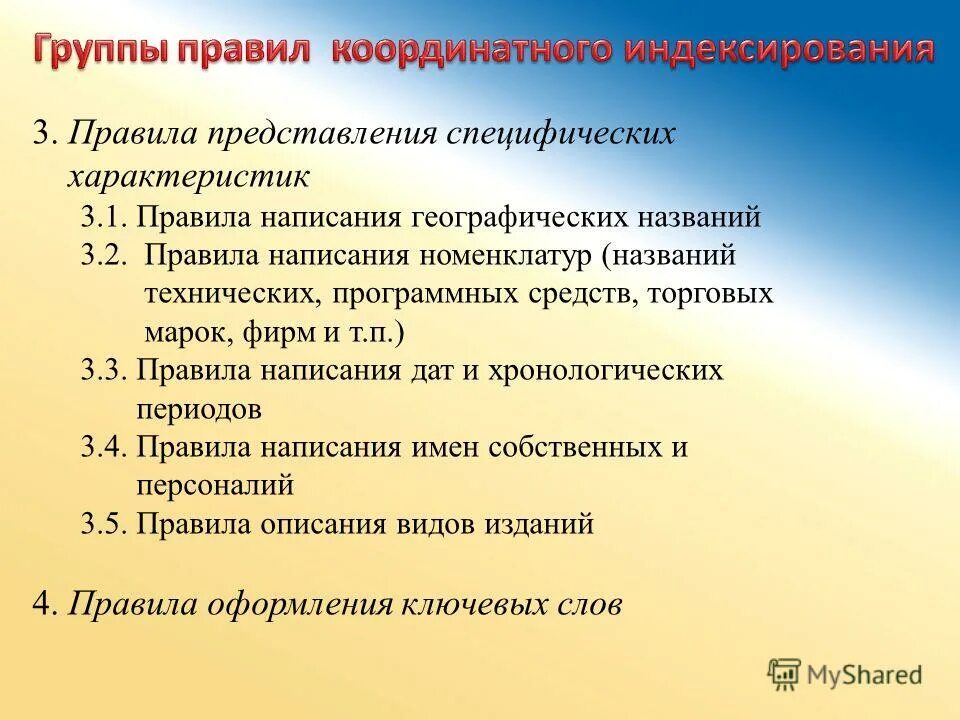 Группы правил координатного индексирования

3. Правила представления специфических характеристик

3.1. Правила написания географических названий

3.2. Правила написания номенклатур (названий технических, программных средств, торговых марок, фирм и т.п.)

3.3. Правила написания дат и хронологических периодов

3.4. Правила написания имен собственных и персоналий

3.5. Правила описания видов изданий

4. Правила оформления ключевых слов

MyShared